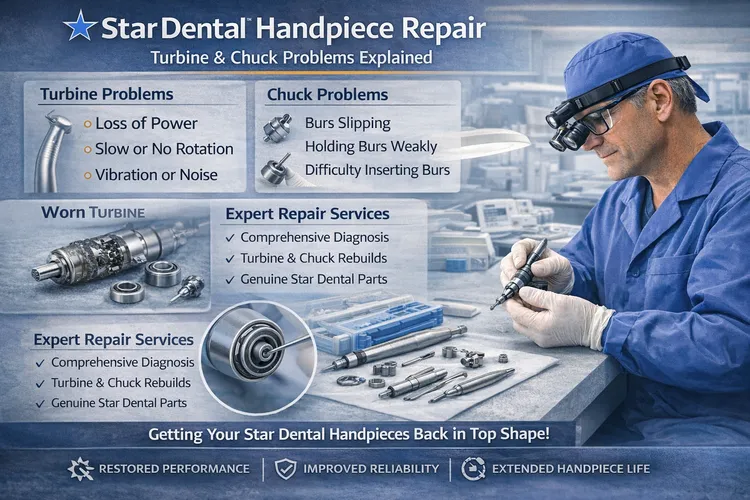 Star Dental™ Handpiece Repair
Turbine & Chuck Problems Explained

Turbine Problems
Loss of Power
Slow or No Rotation
Vibration or Noise

Chuck Problems
Burs Slipping
Holding Burs Weakly
Difficulty Inserting Burs

Worn Turbine

Expert Repair Services
✓ Comprehensive Diagnosis
✓ Turbine & Chuck Rebuilds
✓ Genuine Star Dental Parts

Expert Repair Services
✓ Comprehensive Diagnosis
✓ Turbine & Chuck Rebuilds
✓ Genuine Star Dental Parts

Getting Your Star Dental Handpieces Back in Top Shape!

RESTORED PERFORMANCE | IMPROVED RELIABILITY | EXTENDED HANDPIECE LIFE